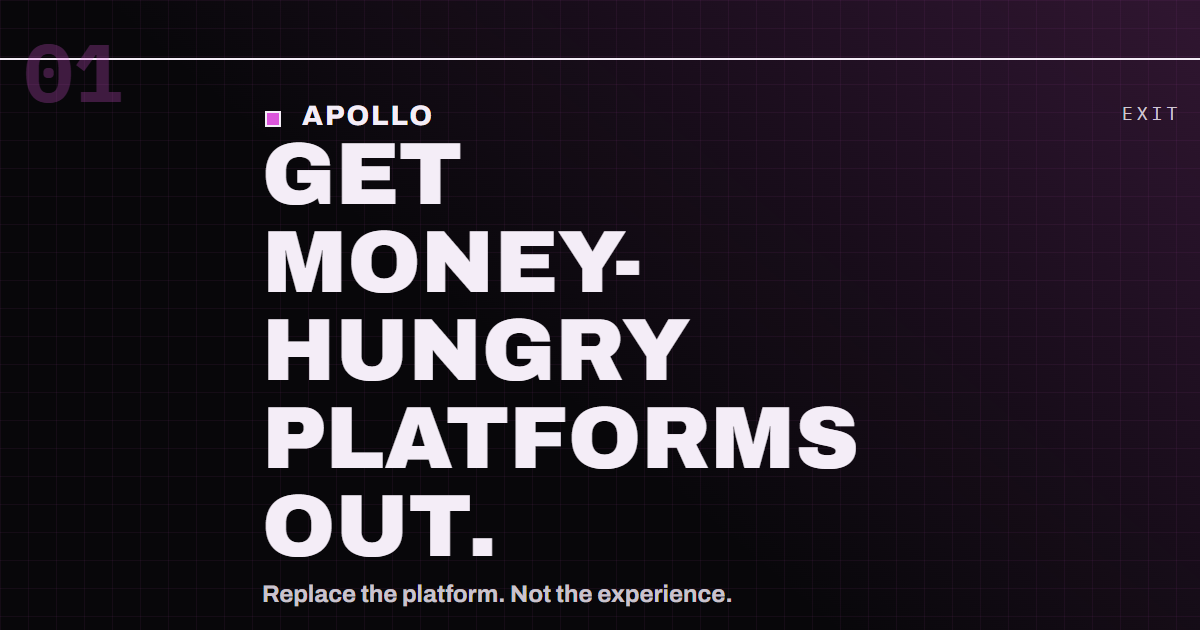 01

APOLLO

EXIT

GET MONEY-HUNGRY PLATFORMS OUT.

Replace the platform. Not the experience.